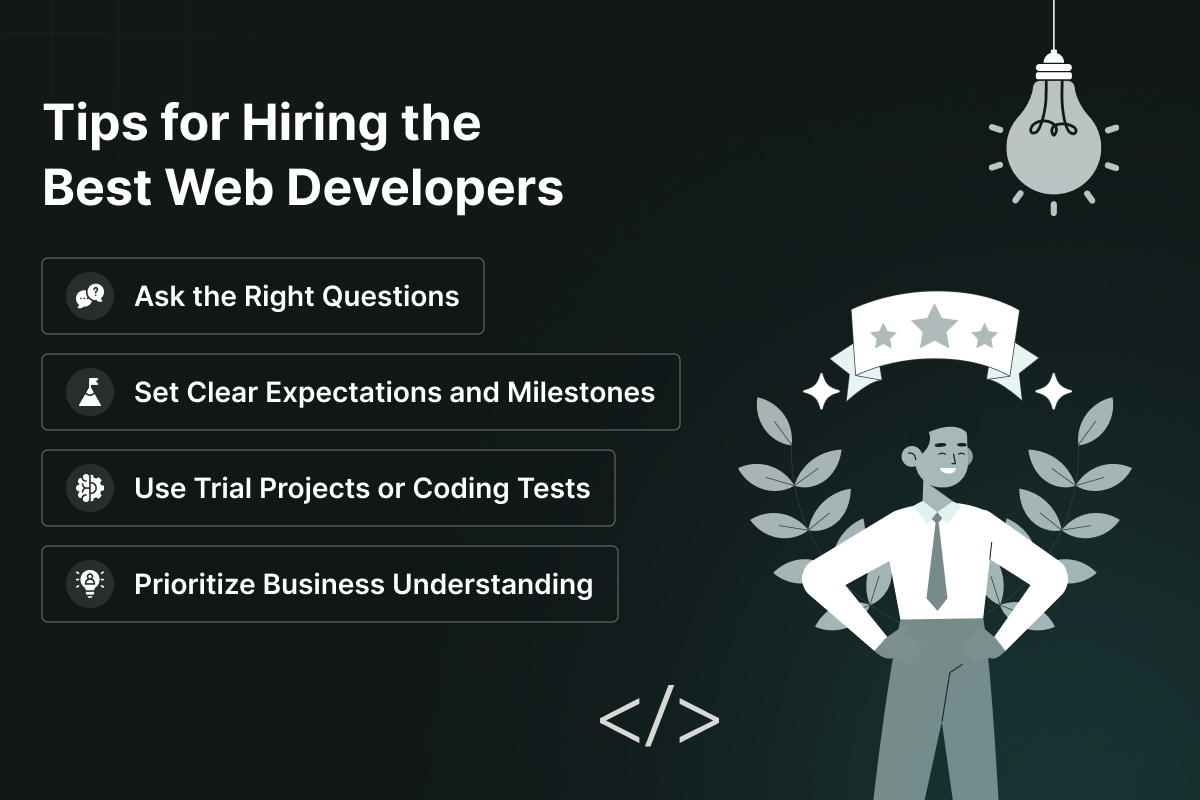 Tips for Hiring the
Best Web Developers

Ask the Right Questions

Set Clear Expectations and Milestones

Use Trial Projects or Coding Tests

Prioritize Business Understanding

</>